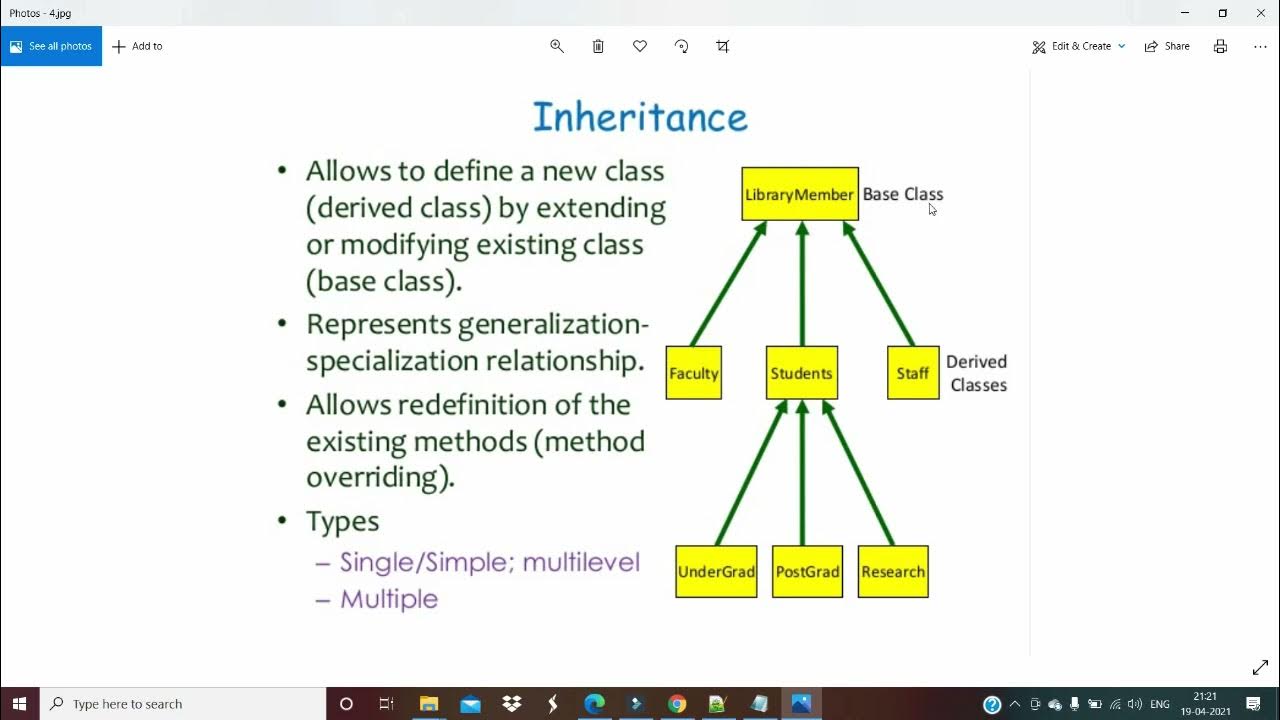 Photos - 4.jpg

See all photos
Add to
Edit & Create
Share

Inheritance

• Allows to define a new class (derived class) by extending or modifying existing class (base class).
• Represents generalization-specialization relationship.
• Allows redefinition of the existing methods (method overriding).
• Types
– Single/Simple; multilevel
– Multiple

LibraryMember
Base Class
Faculty
Students
Staff
Derived Classes
UnderGrad
PostGrad
Research

Type here to search
ENG
21:21
19-04-2021